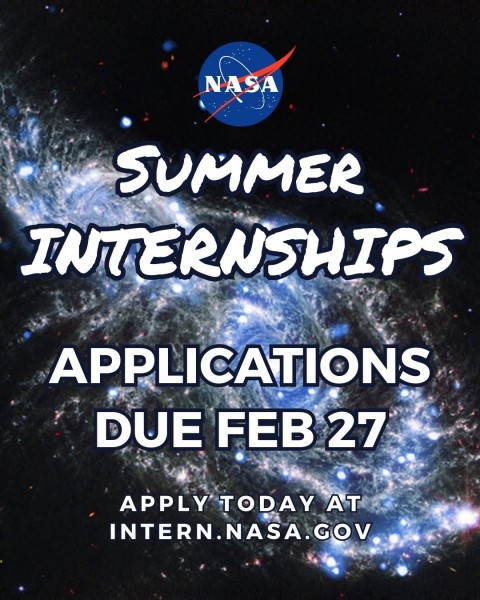 NASA

SUMMER INTERNSHIPS

APPLICATIONS DUE FEB 27

APPLY TODAY AT INTERN.NASA.GOV